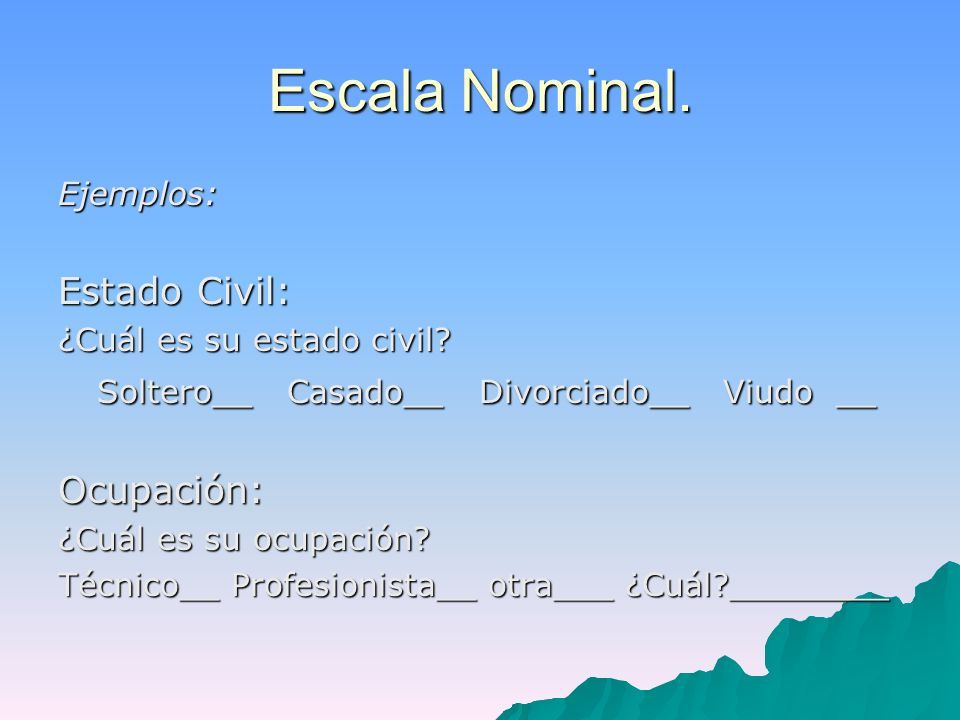 Escala Nominal.

Ejemplos:

Estado Civil:
¿Cuál es su estado civil?
Soltero__ Casado__ Divorciado__ Viudo __

Ocupación:
¿Cuál es su ocupación?
Técnico__ Profesionista__ otra___ ¿Cuál?________